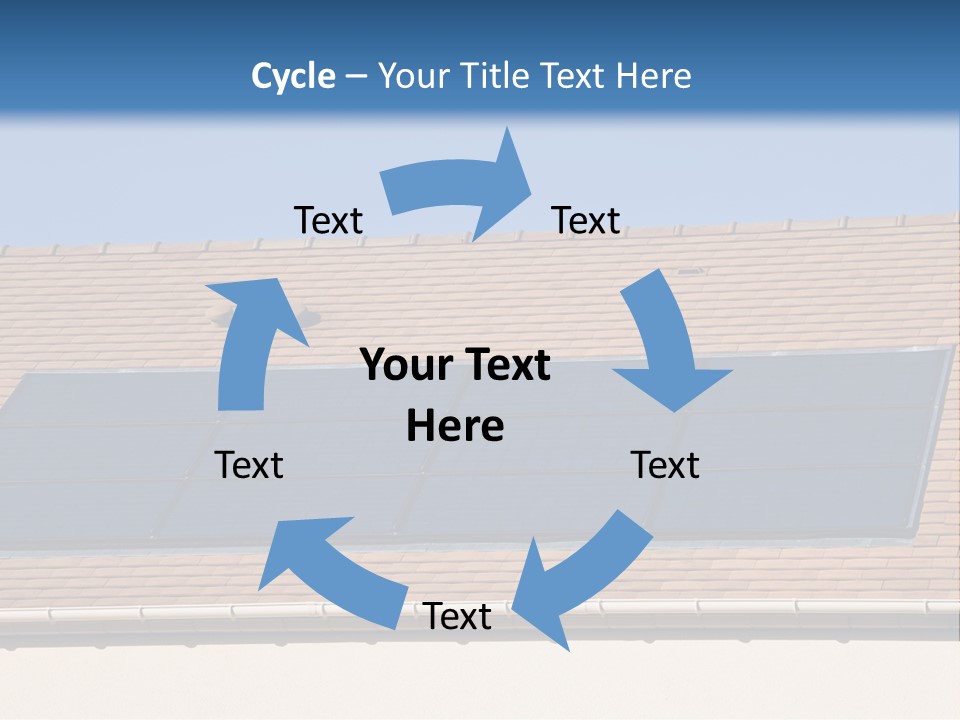 Cycle – Your Title Text Here

Text

Text

Your Text Here

Text

Text

Text